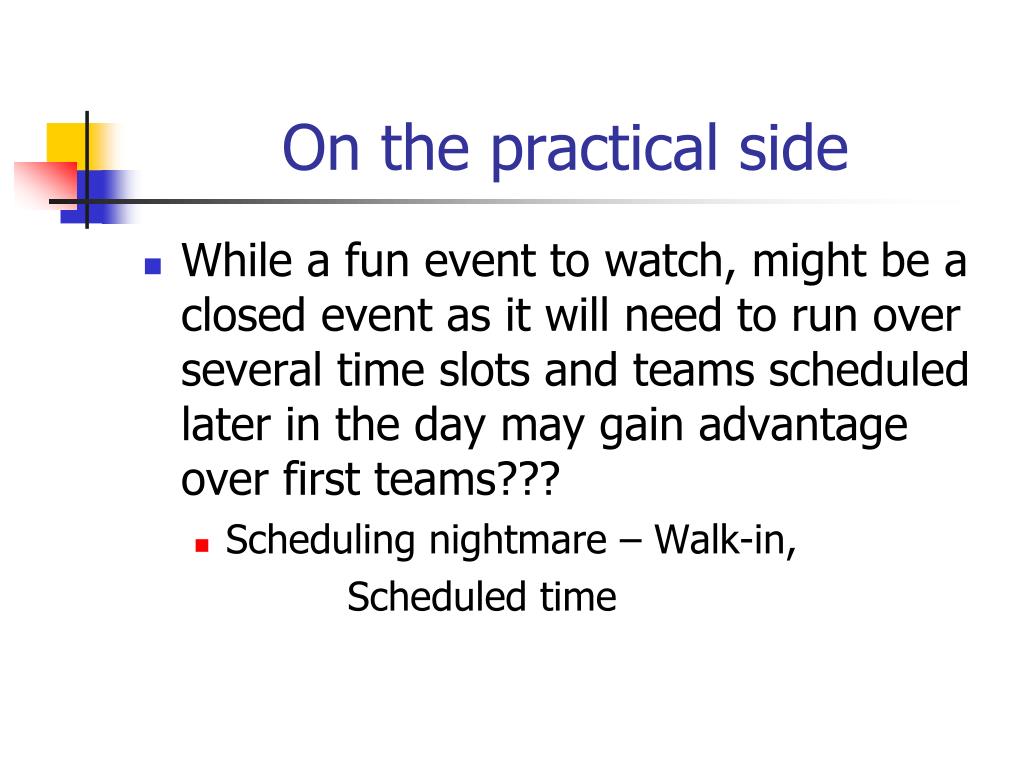 On the practical side

While a fun event to watch, might be a closed event as it will need to run over several time slots and teams scheduled later in the day may gain advantage over first teams???

Scheduling nightmare – Walk-in,
Scheduled time